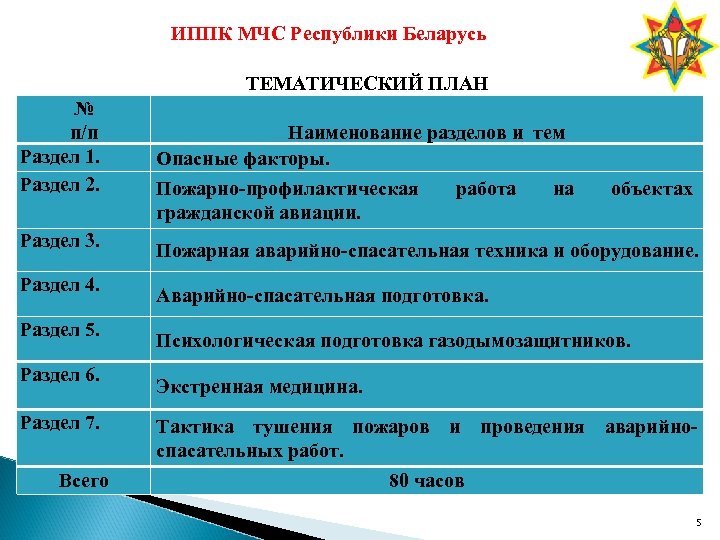 ИППК МЧС Республики Беларусь

ТЕМАТИЧЕСКИЙ ПЛАН

| № п/п | Наименование разделов и тем |
|---|---|
| Раздел 1. | Опасные факторы. |
| Раздел 2. | Пожарно-профилактическая работа на объектах гражданской авиации. |
| Раздел 3. | Пожарная аварийно-спасательная техника и оборудование. |
| Раздел 4. | Аварийно-спасательная подготовка. |
| Раздел 5. | Психологическая подготовка газодымозащитников. |
| Раздел 6. | Экстренная медицина. |
| Раздел 7. | Тактика тушения пожаров и проведения аварийно-спасательных работ. |
| Всего | 80 часов |

5